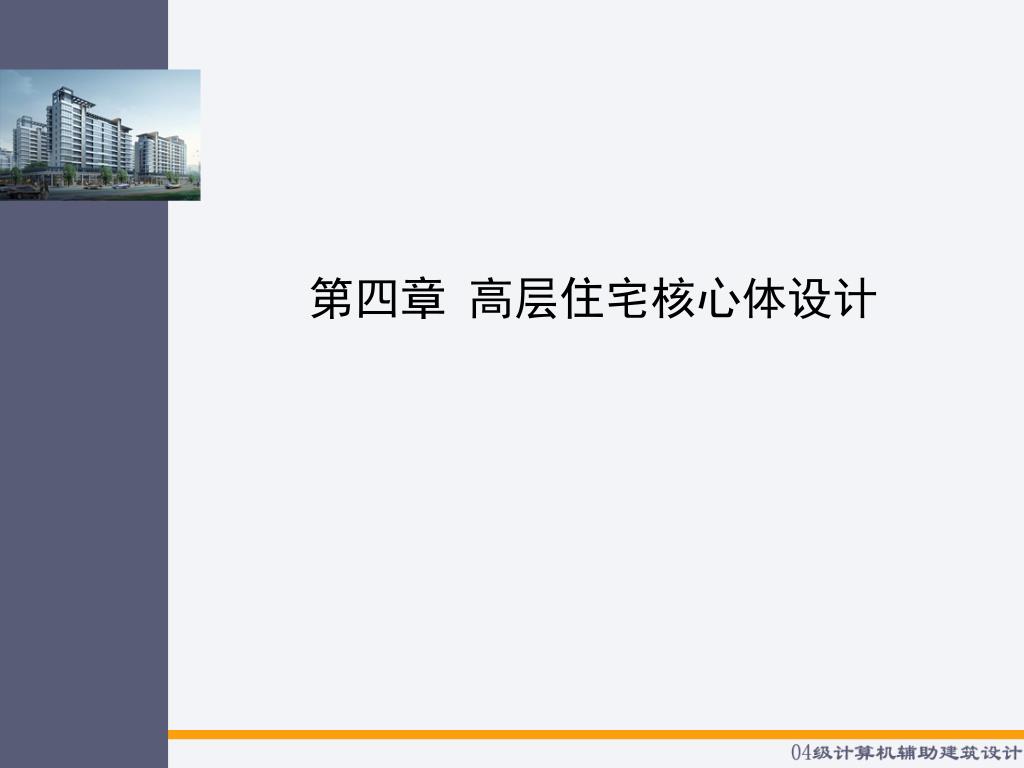 第四章 高层住宅核心体设计

04级计算机辅助建筑设计